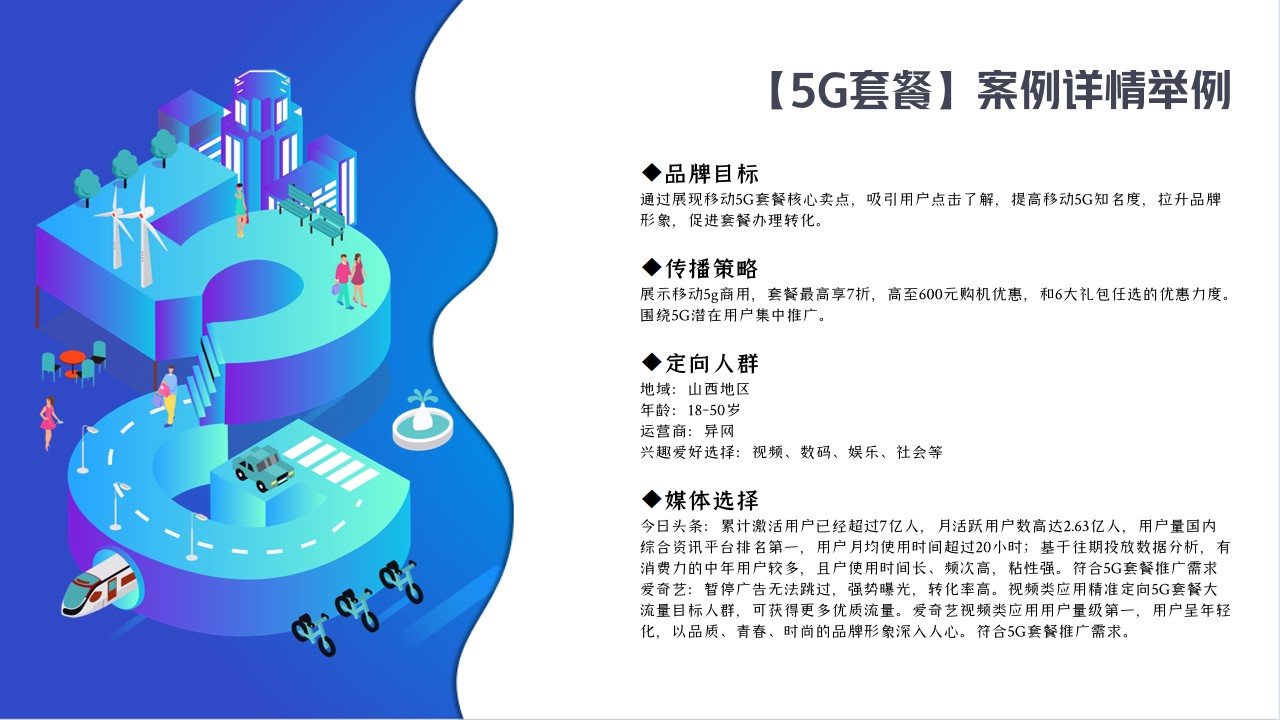 【5G套餐】案例详情举例

◆品牌目标
通过展现移动5G套餐核心卖点，吸引用户点击了解，提高移动5G知名度，拉升品牌形象，促进套餐办理转化。

◆传播策略
展示移动5g商用，套餐最高享7折，高至600元购机优惠，和6大礼包任选的优惠力度。围绕5G潜在用户集中推广。

◆定向人群
地域：山西地区
年龄：18-50岁
运营商：异网
兴趣爱好选择：视频、数码、娱乐、社会等

◆媒体选择
今日头条：累计激活用户已经超过7亿人，月活跃用户数高达2.63亿人，用户量国内综合资讯平台排名第一，用户月均使用时间超过20小时；基于往期投放数据分析，有消费力的中年用户较多，且户使用时间长、频次高，粘性强。符合5G套餐推广需求
爱奇艺：暂停广告无法跳过，强势曝光，转化率高。视频类应用精准定向5G套餐大流量目标人群，可获得更多优质流量。爱奇艺视频类应用用户量级第一，用户呈年轻化，以品质、青春、时尚的品牌形象深入人心。符合5G套餐推广需求。